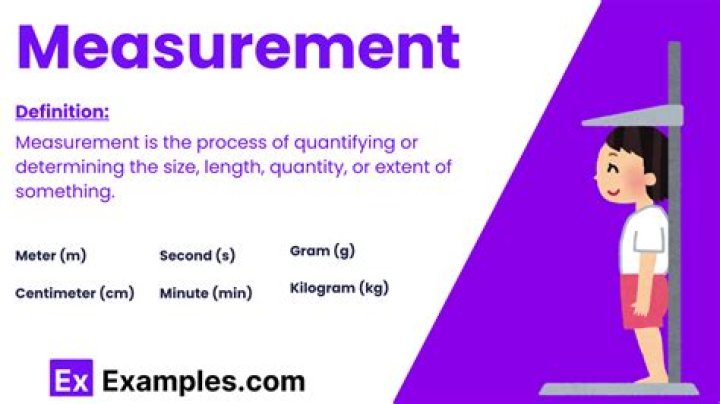 Measurement

Definition:

Measurement is the process of quantifying or determining the size, length, quantity, or extent of something.

Meter (m)
Centimeter (cm)

Second (s)
Minute (min)

Gram (g)
Kilogram (kg)

Ex Examples.com